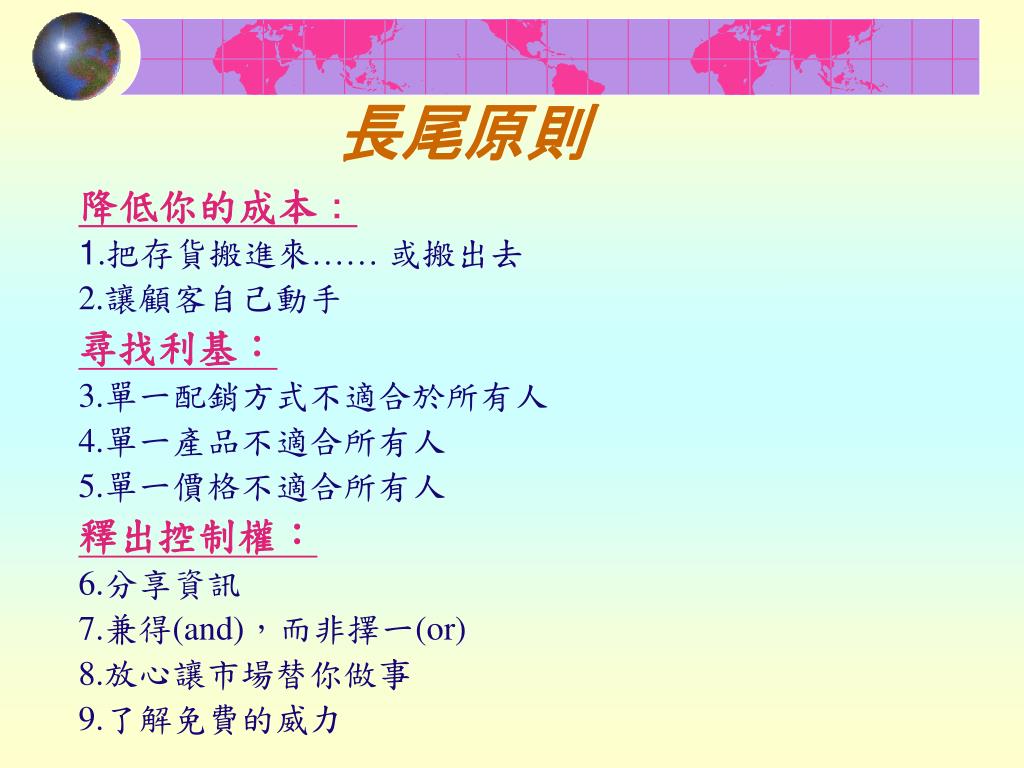 長尾原則

降低你的成本：
1.把存貨搬進來…… 或搬出去
2.讓顧客自己動手

尋找利基：
3.單一配銷方式不適合於所有人
4.單一產品不適合所有人
5.單一價格不適合所有人

釋出控制權：
6.分享資訊
7.兼得(and)，而非擇一(or)
8.放心讓市場替你做事
9.了解免費的威力